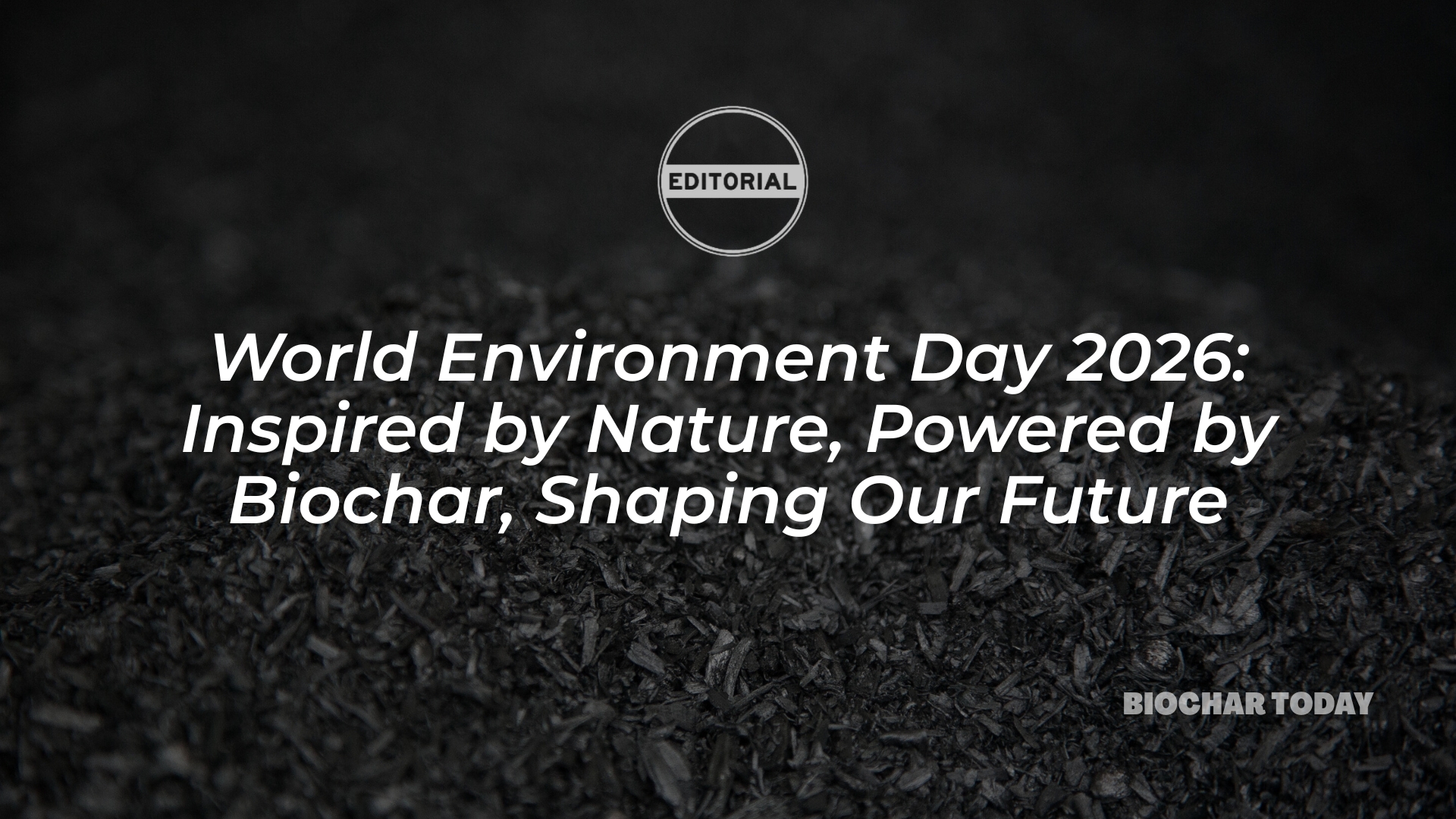 EDITORIAL

World Environment Day 2026: Inspired by Nature, Powered by Biochar, Shaping Our Future

BIOCHAR TODAY